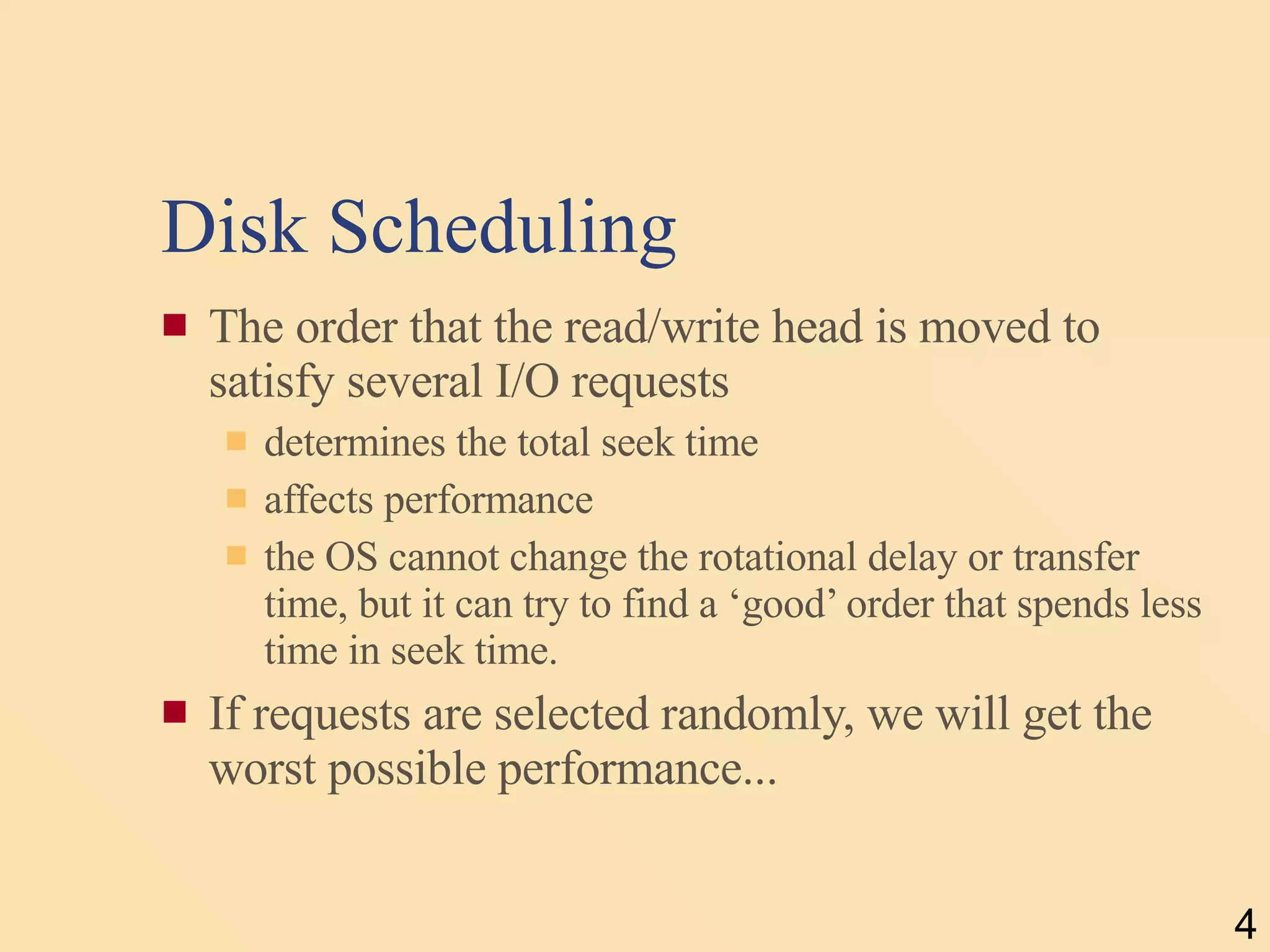 Disk Scheduling

The order that the read/write head is moved to satisfy several I/O requests

determines the total seek time

affects performance

the OS cannot change the rotational delay or transfer time, but it can try to find a ‘good’ order that spends less time in seek time.

If requests are selected randomly, we will get the worst possible performance...

4